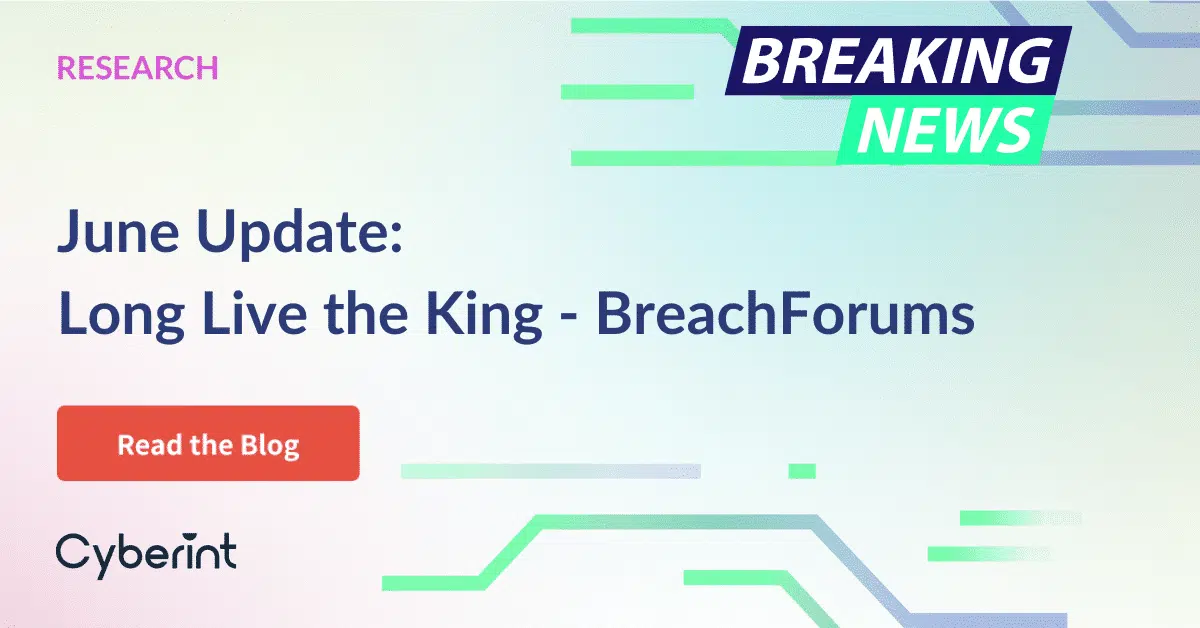 RESEARCH

BREAKING NEWS

June Update:
Long Live the King - BreachForums

Read the Blog

Cyberint